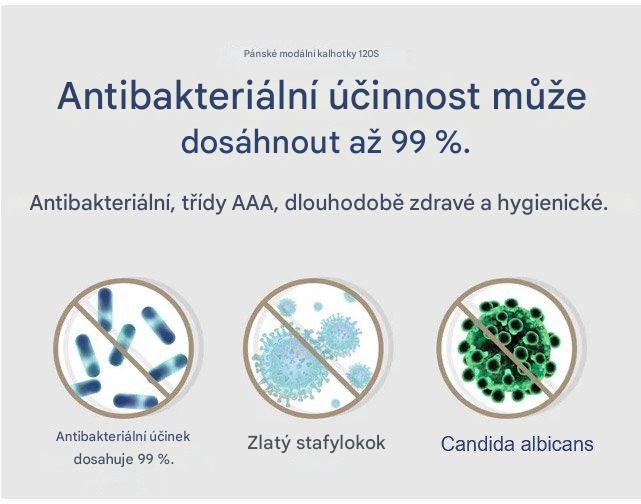 Pánské modální kalhotky 120S

Antibakteriální účinnost může dosáhnout až 99 %.

Antibakteriální, třídy AAA, dlouhodobě zdravé a hygienické.

Antibakteriální účinek dosahuje 99 %.

Zlatý stafylokok

Candida albicans